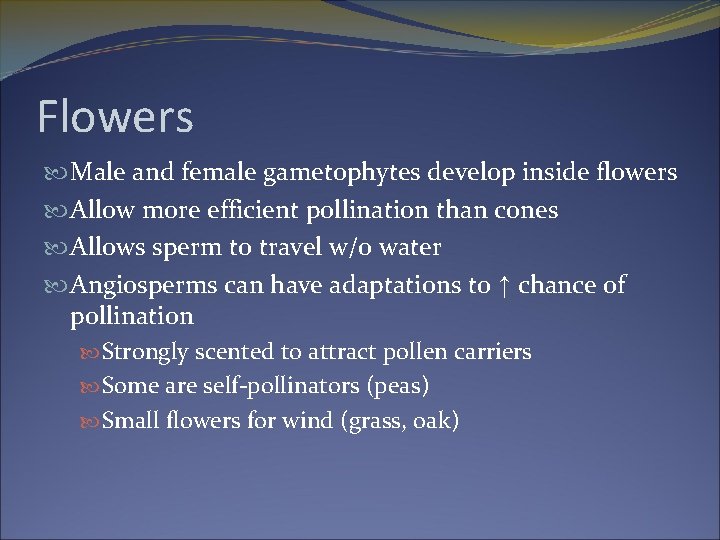 Flowers

Male and female gametophytes develop inside flowers

Allow more efficient pollination than cones

Allows sperm to travel w/o water

Angiosperms can have adaptations to ↑ chance of pollination

Strongly scented to attract pollen carriers

Some are self-pollinators (peas)

Small flowers for wind (grass, oak)